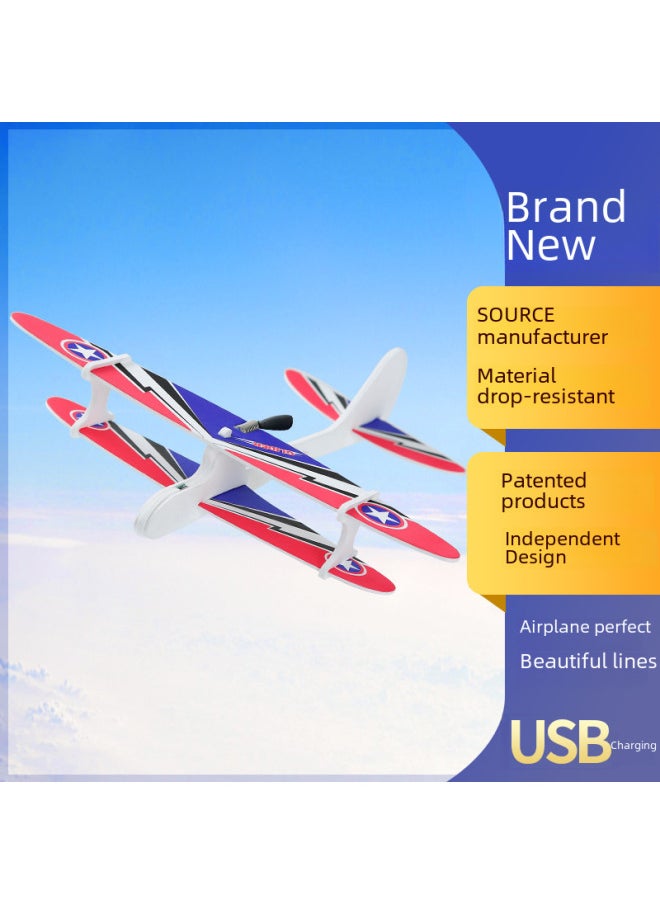 Brand New

SOURCE manufacturer

Material drop-resistant

Patented products

Independent Design

Airplane perfect

Beautiful lines

USB Charging